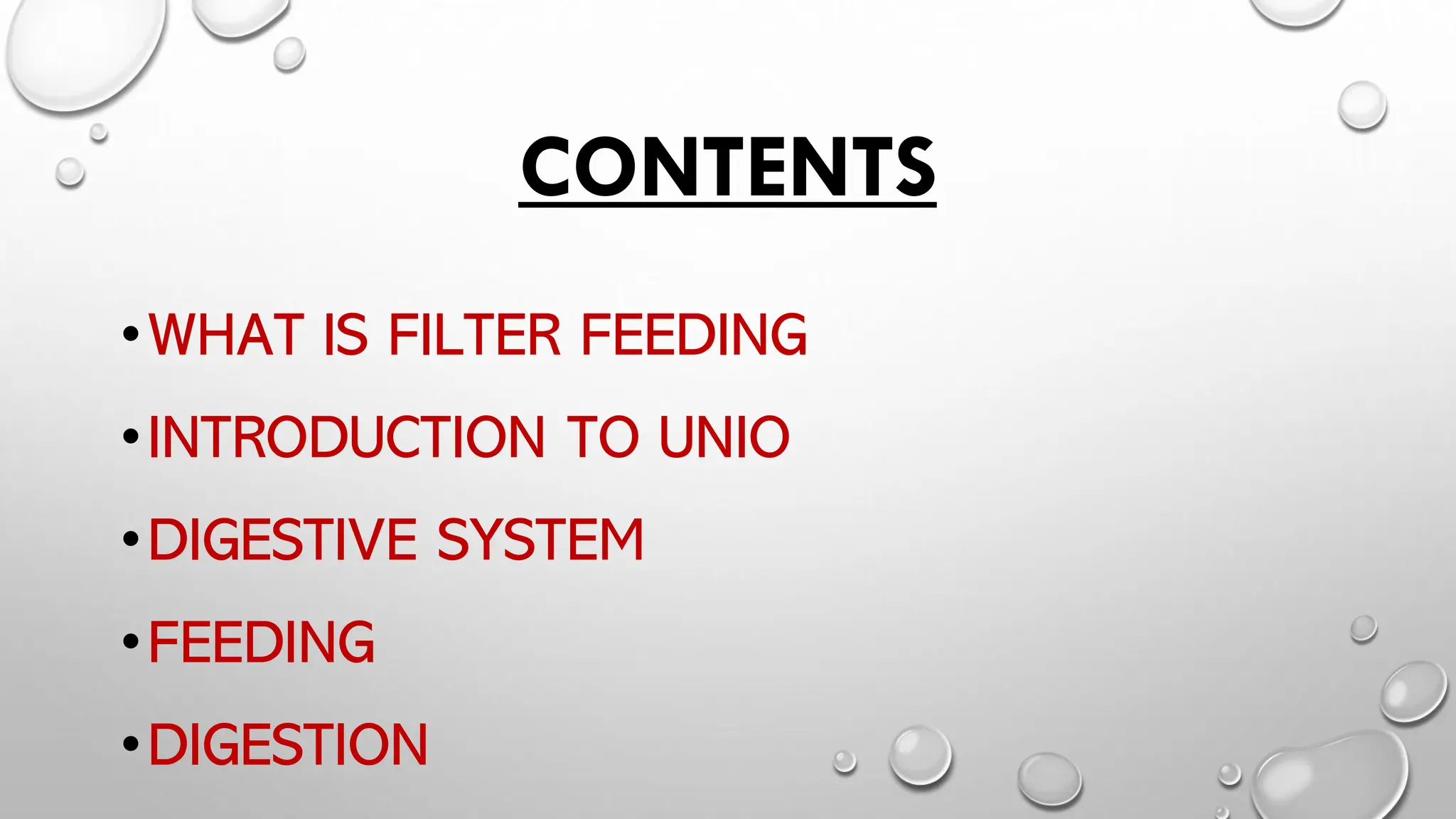 CONTENTS

• WHAT IS FILTER FEEDING
• INTRODUCTION TO UNIO
• DIGESTIVE SYSTEM
• FEEDING
• DIGESTION